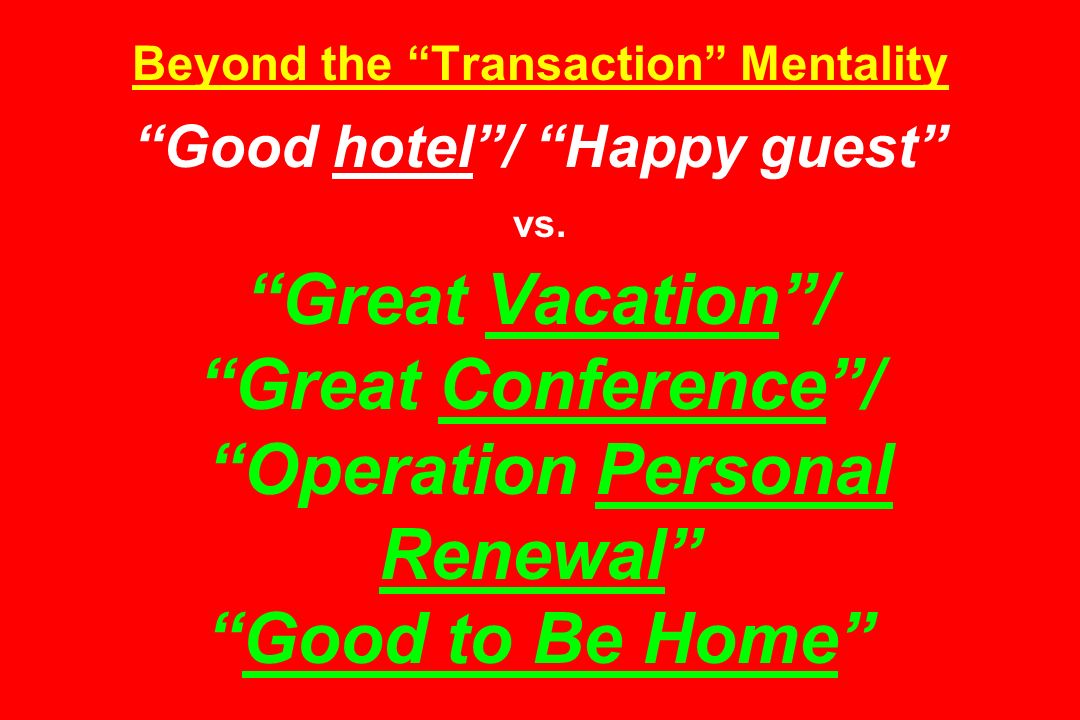 Beyond the “Transaction” Mentality

“Good hotel”/ “Happy guest”

vs.

“Great Vacation”/ “Great Conference”/ “Operation Personal Renewal” “Good to Be Home”